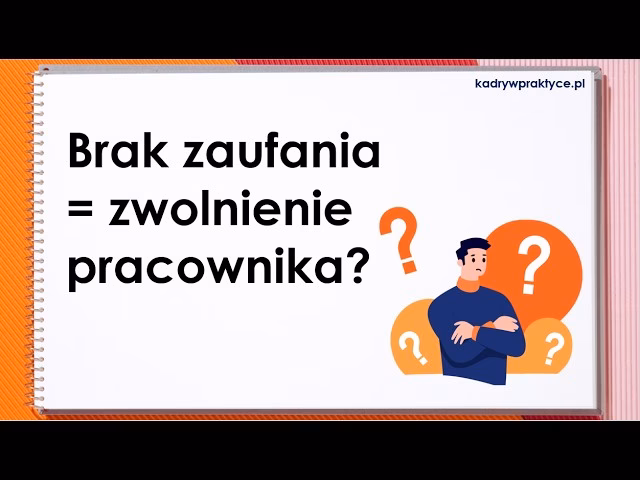 kadrywpraktyce.pl

Brak zaufania = zwolnienie pracownika?

?
?
?
?